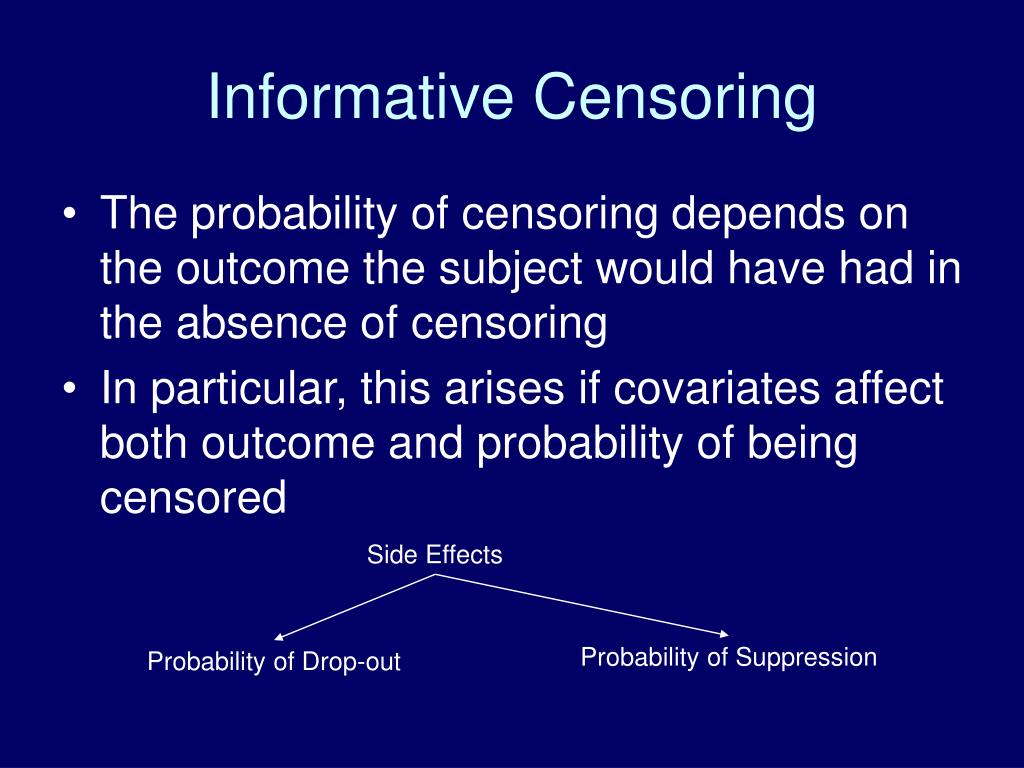 Informative Censoring

• The probability of censoring depends on the outcome the subject would have had in the absence of censoring

• In particular, this arises if covariates affect both outcome and probability of being censored

Side Effects

Probability of Drop-out

Probability of Suppression